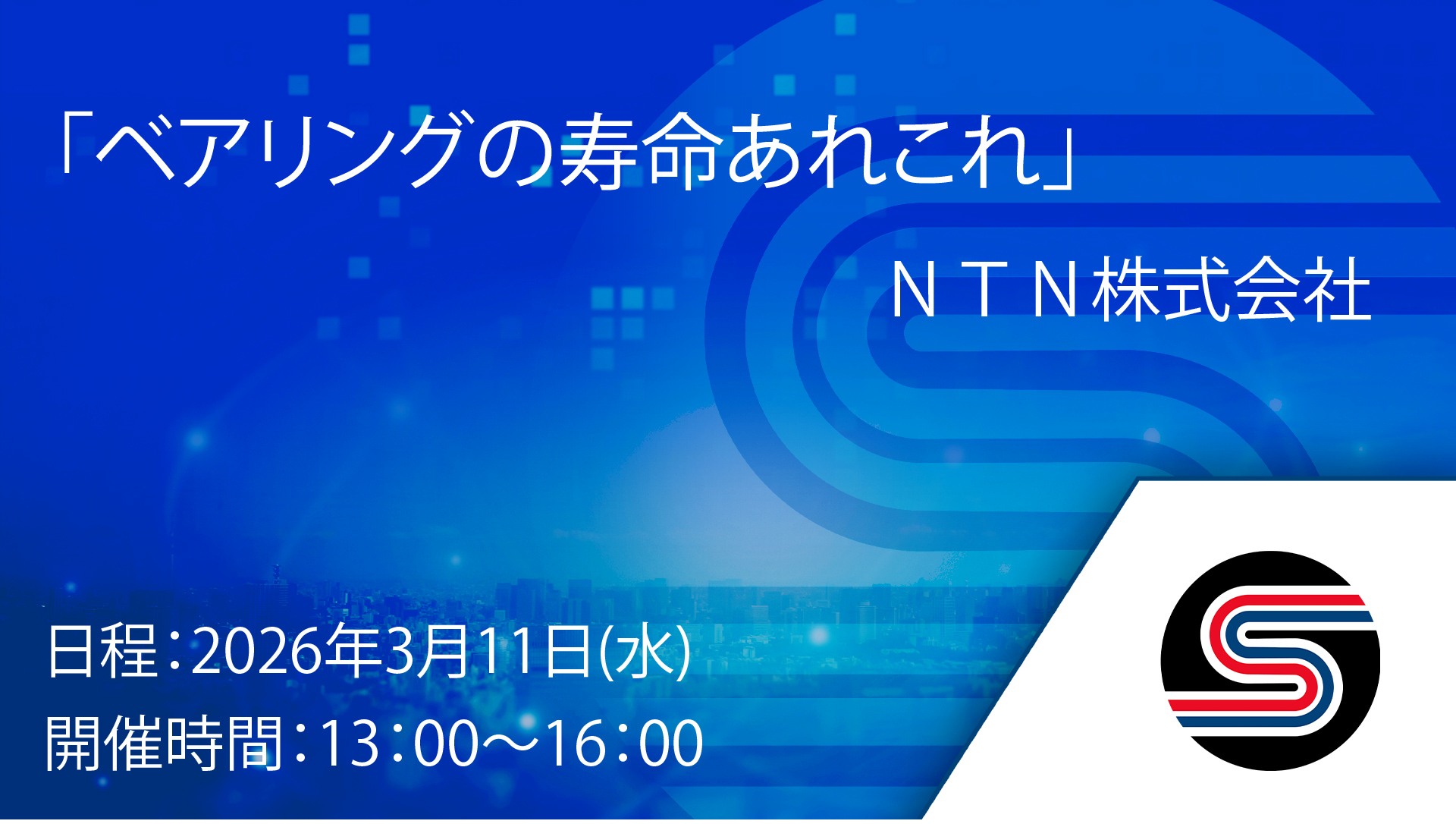 「ベアリングの寿命あれこれ」

ＮＴＮ株式会社

日程：2026年3月11日(水)
開催時間：13：00～16：00